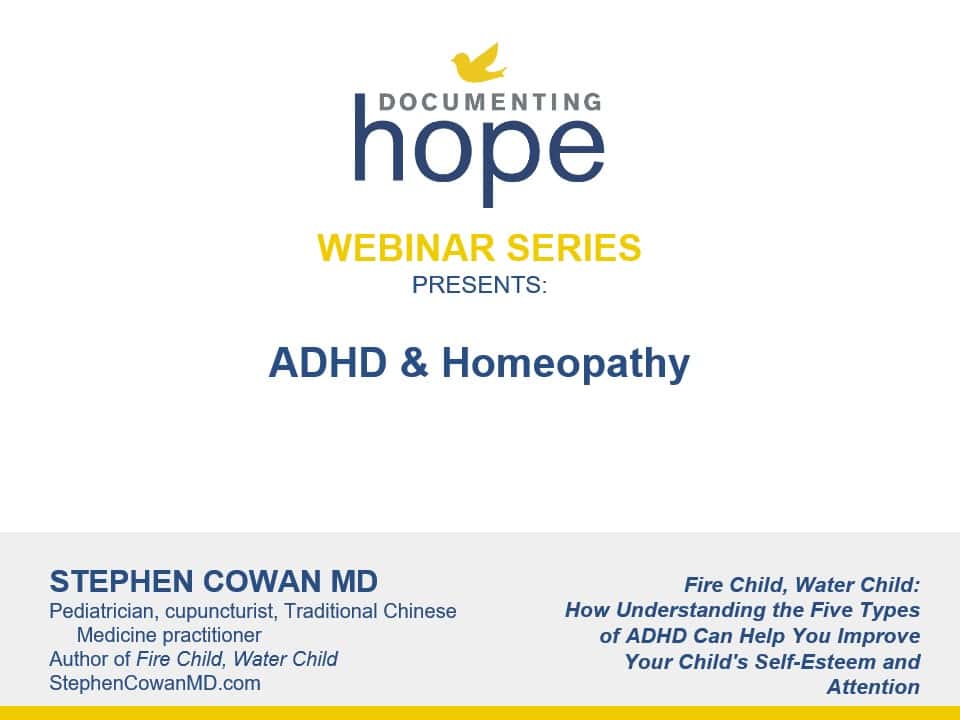 DOCUMENTING
hope

WEBINAR SERIES
PRESENTS:

ADHD & Homeopathy

STEPHEN COWAN MD
Pediatrician, cupuncturist, Traditional Chinese Medicine practitioner
Author of Fire Child, Water Child
StephenCowanMD.com

Fire Child, Water Child: How Understanding the Five Types of ADHD Can Help You Improve Your Child's Self-Esteem and Attention